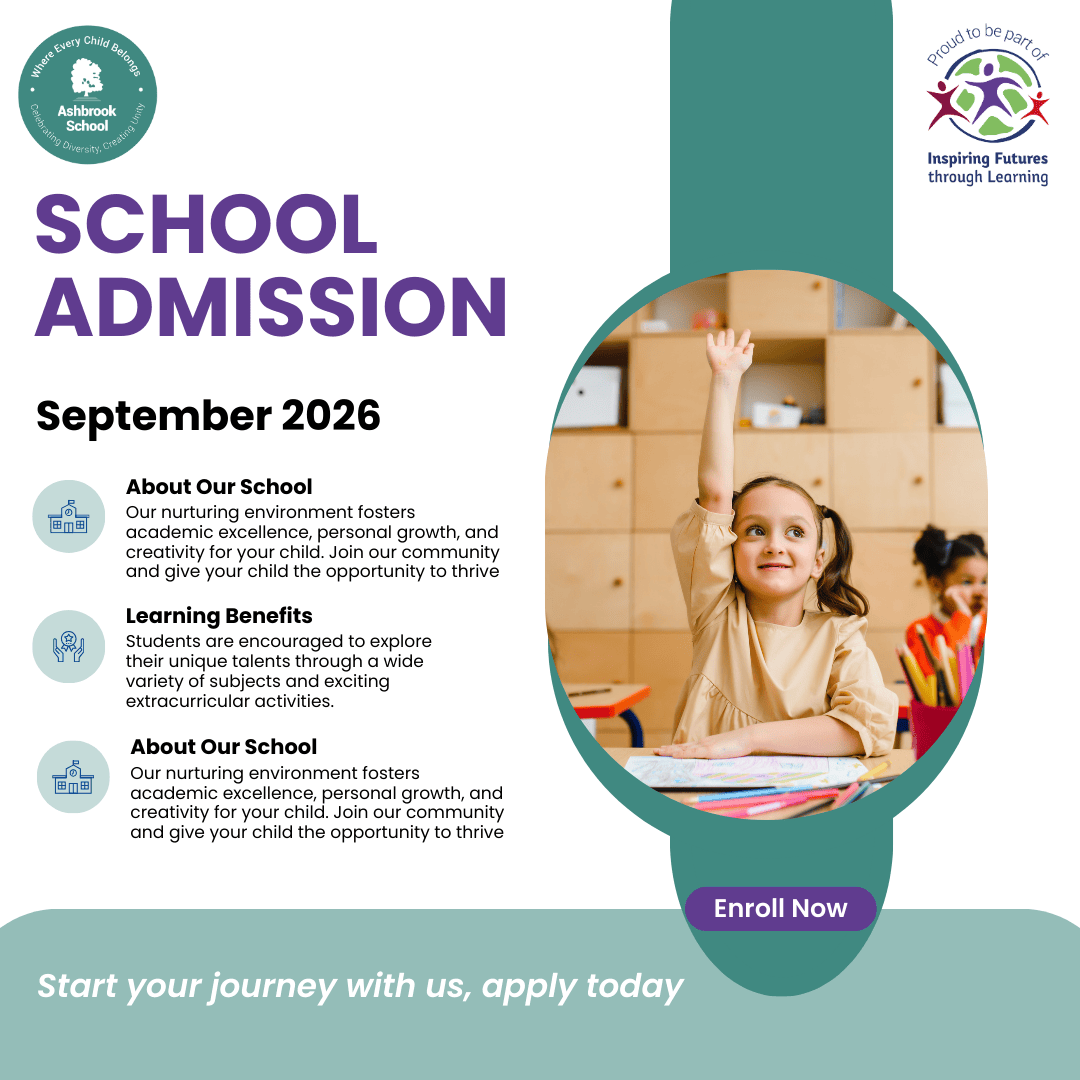 Where Every Child Belongs
Ashbrook School
Celebrating Diversity, Creating Unity

Proud to be part of
Inspiring Futures through Learning

SCHOOL ADMISSION

September 2026

About Our School
Our nurturing environment fosters academic excellence, personal growth, and creativity for your child. Join our community and give your child the opportunity to thrive

Learning Benefits
Students are encouraged to explore their unique talents through a wide variety of subjects and exciting extracurricular activities.

About Our School
Our nurturing environment fosters academic excellence, personal growth, and creativity for your child. Join our community and give your child the opportunity to thrive

Enroll Now

Start your journey with us, apply today